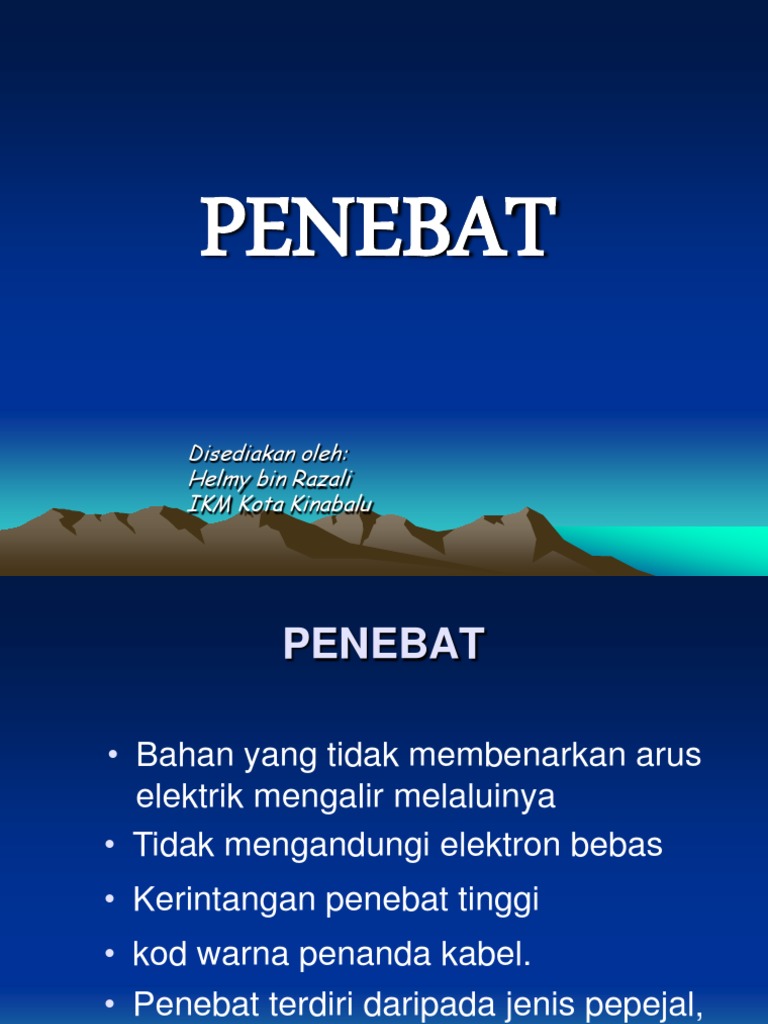 PENEBAT

Disediakan oleh:
Helmy bin Razali
IKM Kota Kinabalu

PENEBAT

• Bahan yang tidak membenarkan arus elektrik mengalir melaluinya
• Tidak mengandungi elektron bebas
• Kerintangan penebat tinggi
• kod warna penanda kabel.
• Penebat terdiri daripada jenis pepejal,